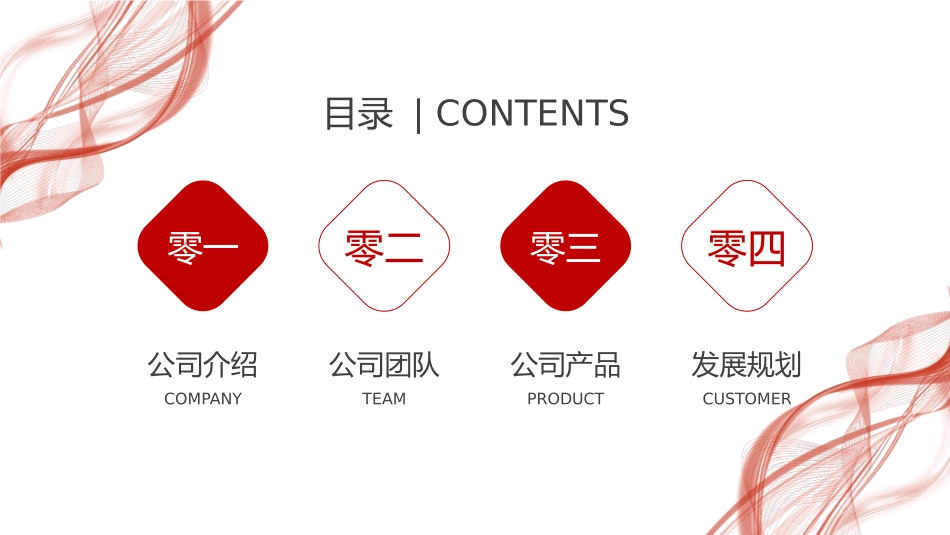 目录 | CONTENTS

零一
公司介绍
COMPANY

零二
公司团队
TEAM

零三
公司产品
PRODUCT

零四
发展规划
CUSTOMER